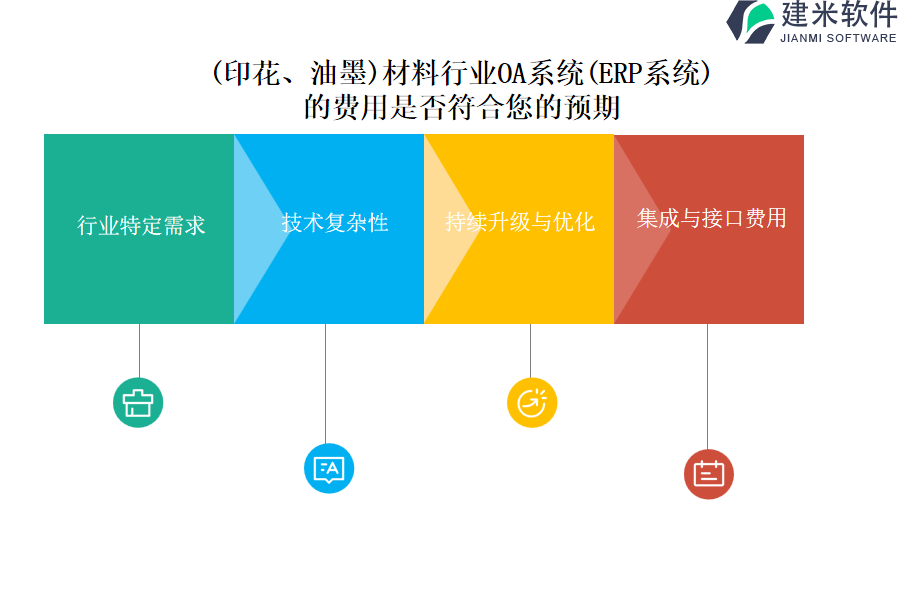 建米软件
JIANMI SOFTWARE

(印花、油墨)材料行业OA系统(ERP系统)的费用是否符合您的预期

行业特定需求

技术复杂性

持续升级与优化

集成与接口费用